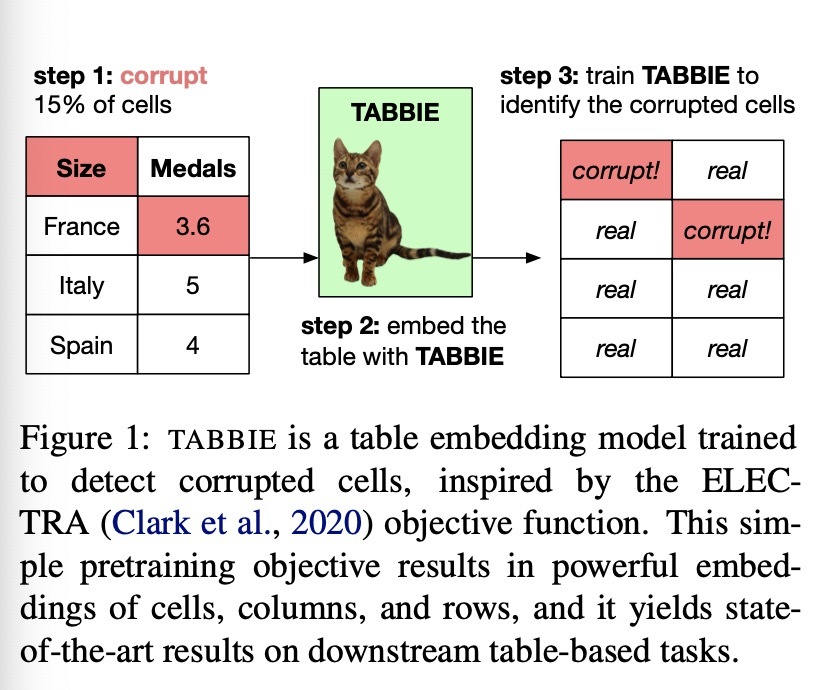 step 1: corrupt 15% of cells

| Size | Medals |
|---|---|
| France | 3.6 |
| Italy | 5 |
| Spain | 4 |

TABBIE

step 2: embed the table with TABBIE

step 3: train TABBIE to identify the corrupted cells

| corrupt! | real |
|---|---|
| real | corrupt! |
| real | real |
| real | real |

Figure 1: TABBIE is a table embedding model trained to detect corrupted cells, inspired by the ELECTRA (Clark et al., 2020) objective function. This simple pretraining objective results in powerful embeddings of cells, columns, and rows, and it yields state-of-the-art results on downstream table-based tasks.